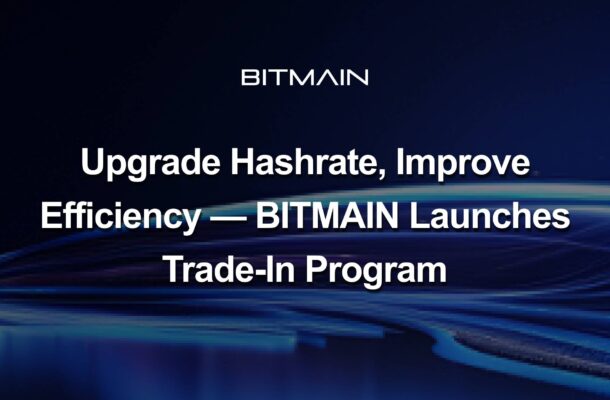 BITMAIN

Upgrade Hashrate, Improve Efficiency — BITMAIN Launches Trade-In Program